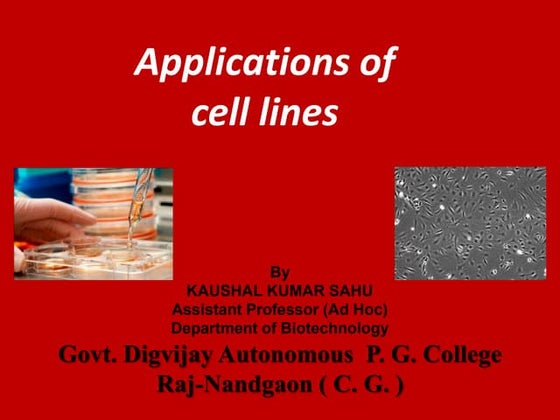 Applications of cell lines

By
KAUSHAL KUMAR SAHU
Assistant Professor (Ad Hoc)
Department of Biotechnology
Govt. Digvijay Autonomous P. G. College
Raj-Nandgaon ( C. G. )